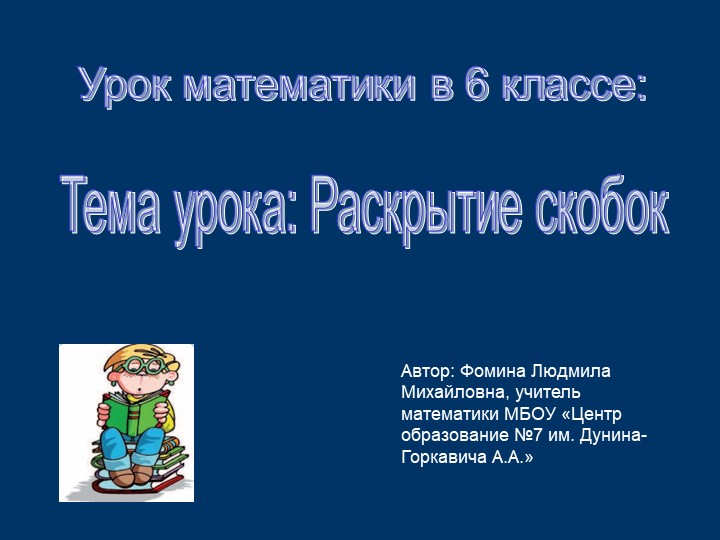 Урок математики в 6 классе:

Тема урока: Раскрытие скобок

Автор: Фомина Людмила Михайловна, учитель математики МБОУ «Центр образование №7 им. Дунина-Горкавича А.А.»